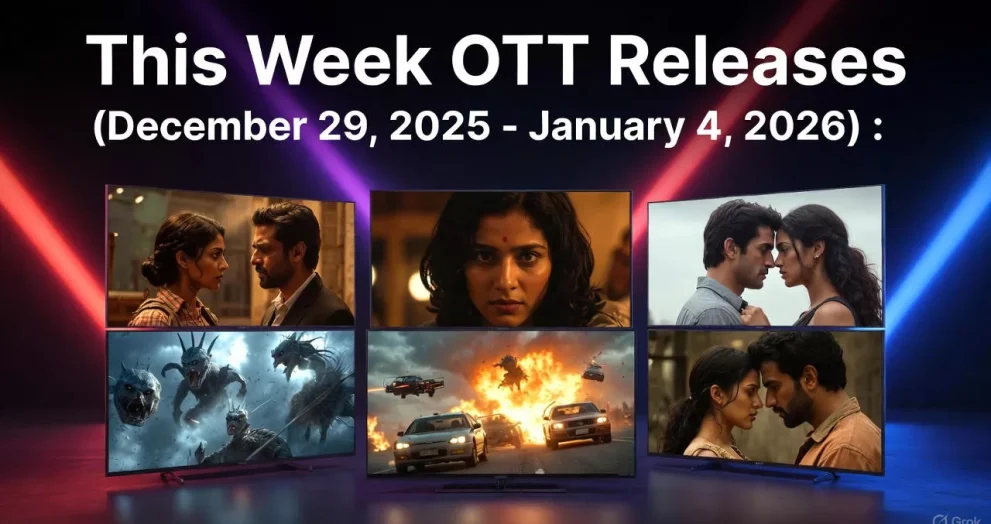 This Week OTT Releases
(December 29, 2025 - January 4, 2026) :

Grok